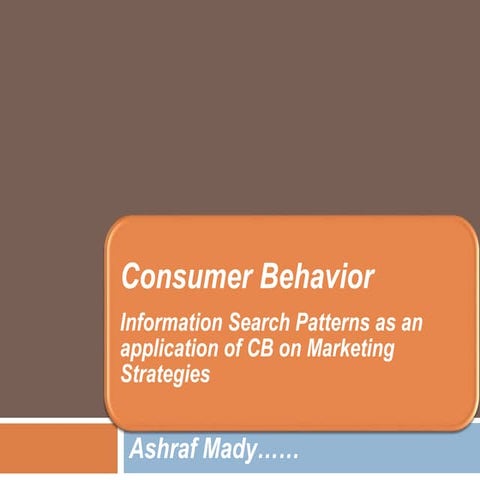 Consumer Behavior

Information Search Patterns as an application of CB on Marketing Strategies

Ashraf Mady……